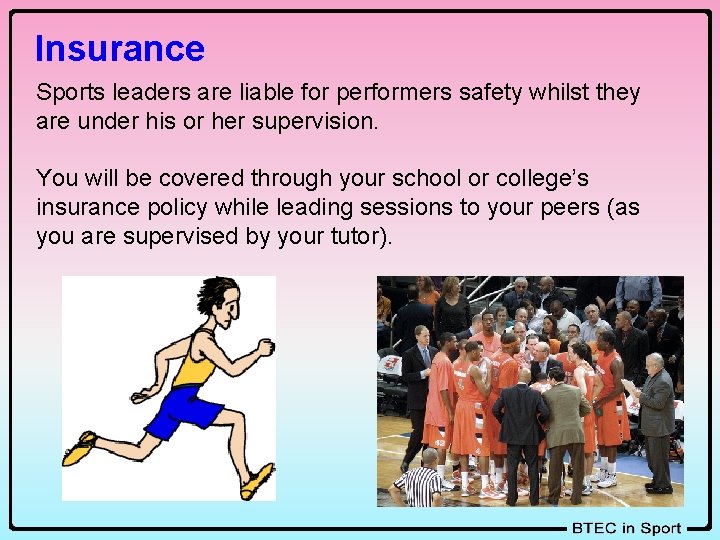 Insurance

Sports leaders are liable for performers safety whilst they are under his or her supervision.

You will be covered through your school or college's insurance policy while leading sessions to your peers (as you are supervised by your tutor).

BTEC in Sport